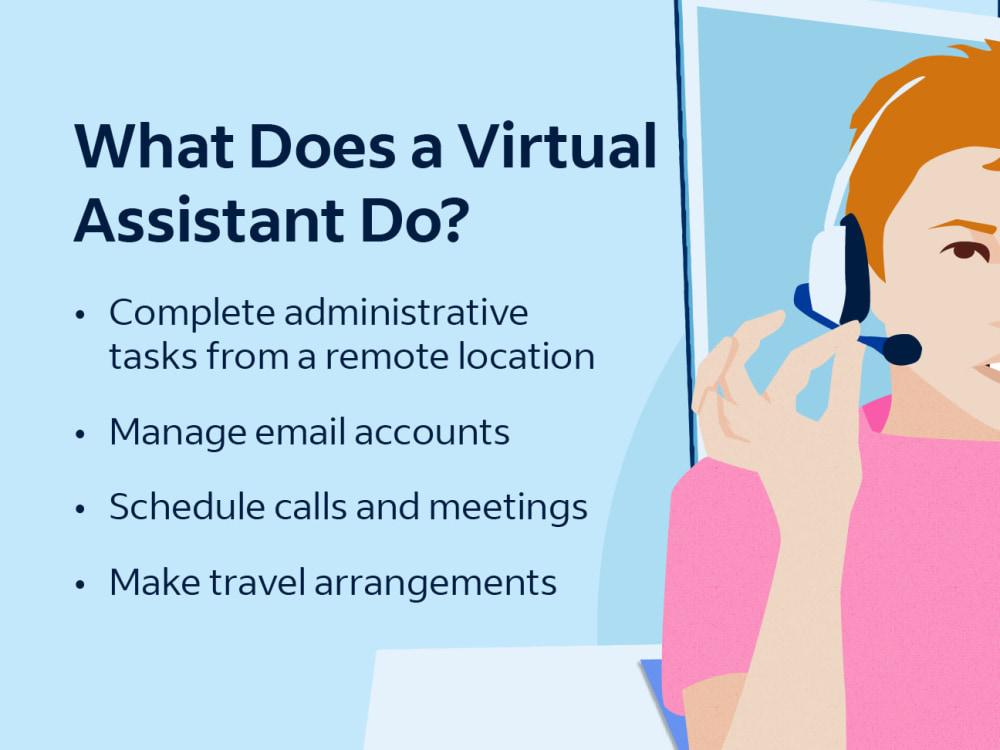 What Does a Virtual Assistant Do?

• Complete administrative tasks from a remote location
• Manage email accounts
• Schedule calls and meetings
• Make travel arrangements